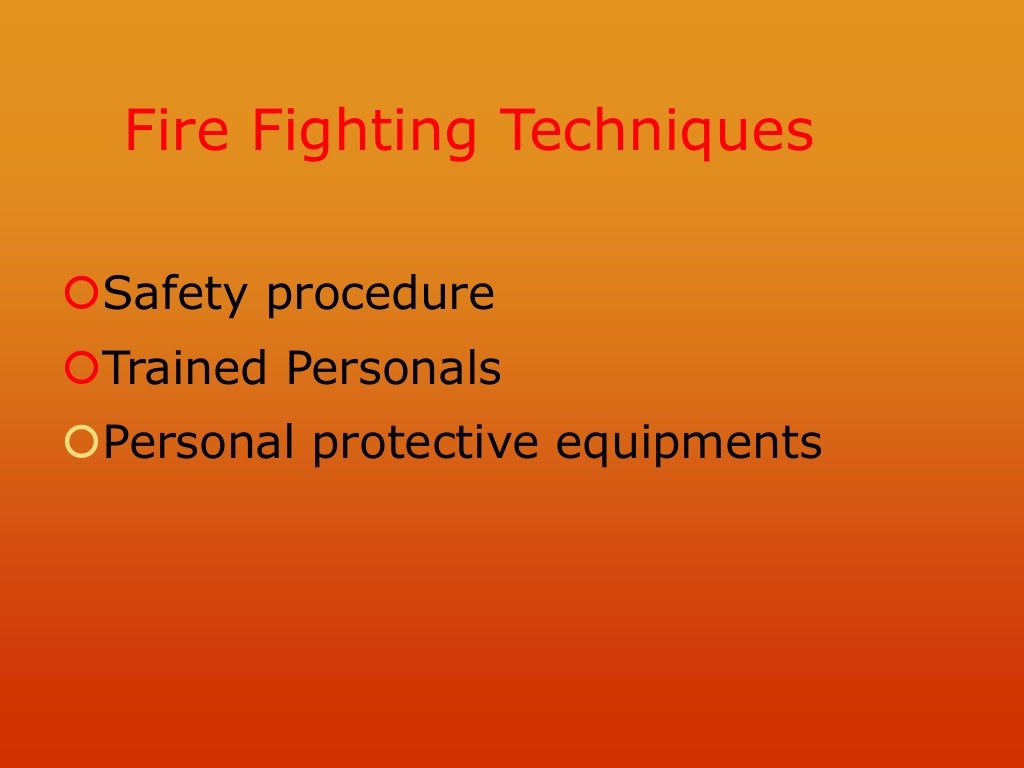 Fire Fighting Techniques

Safety procedure
Trained Personals
Personal protective equipments